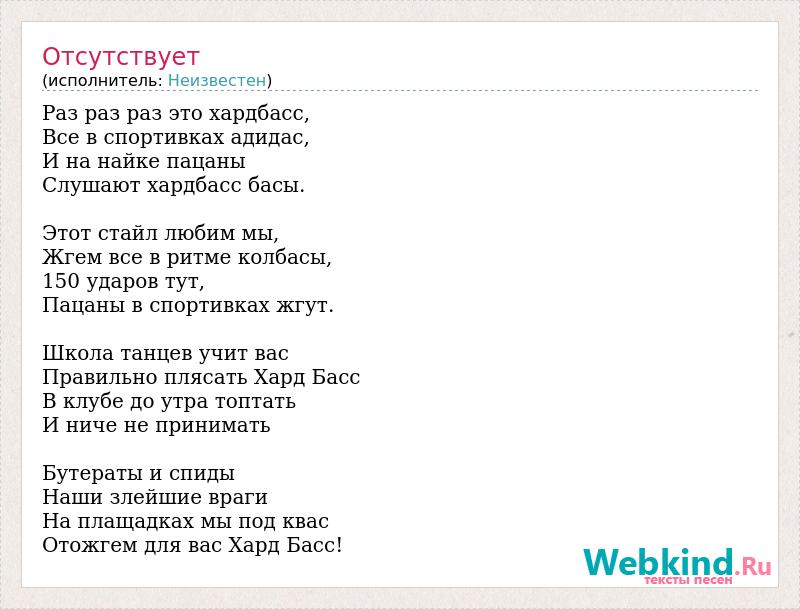 Отсутствует
(исполнитель: Неизвестен)

Раз раз раз это хардбасс,
Все в спортивках адидас,
И на найке пацаны
Слушают хардбасс басы.

Этот стайл любим мы,
Жгем все в ритме колбасы,
150 ударов тут,
Пацаны в спортивках жгут.

Школа танцев учит вас
Правильно плясать Хард Басс
В клубе до утра топтать
И ниче не принимать

Бутераты и спиды
Наши злейшие враги
На плащадках мы под квас
Отожгем для вас Хард Басс!

Webkind.Ru
тексты песен